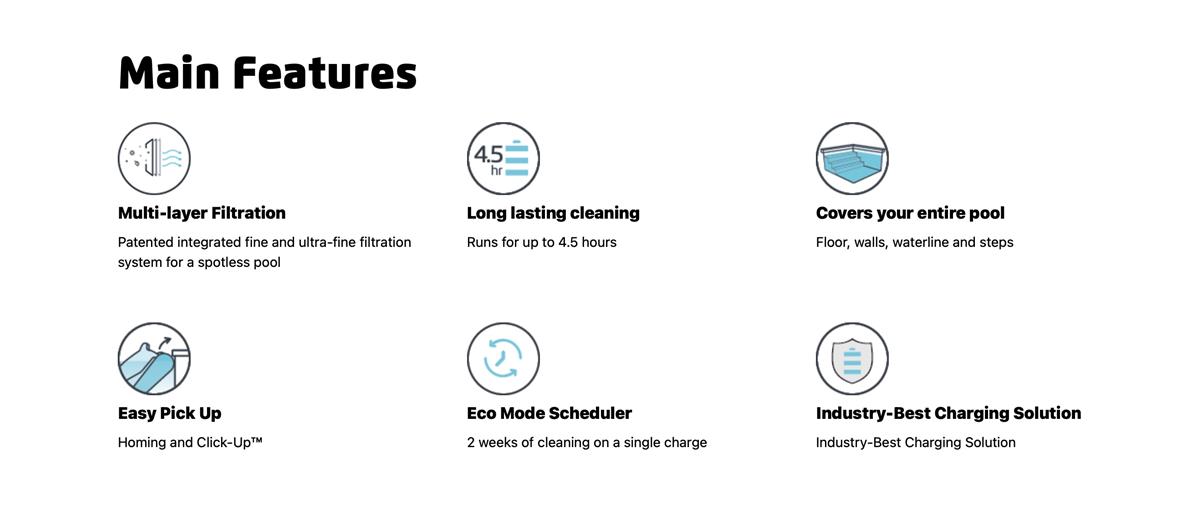 Main Features

4.5 hr

Multi-layer Filtration

Patented integrated fine and ultra-fine filtration system for a spotless pool

Long lasting cleaning

Runs for up to 4.5 hours

Covers your entire pool

Floor, walls, waterline and steps

Easy Pick Up

Homing and Click-Up™

Eco Mode Scheduler

2 weeks of cleaning on a single charge

Industry-Best Charging Solution

Industry-Best Charging Solution